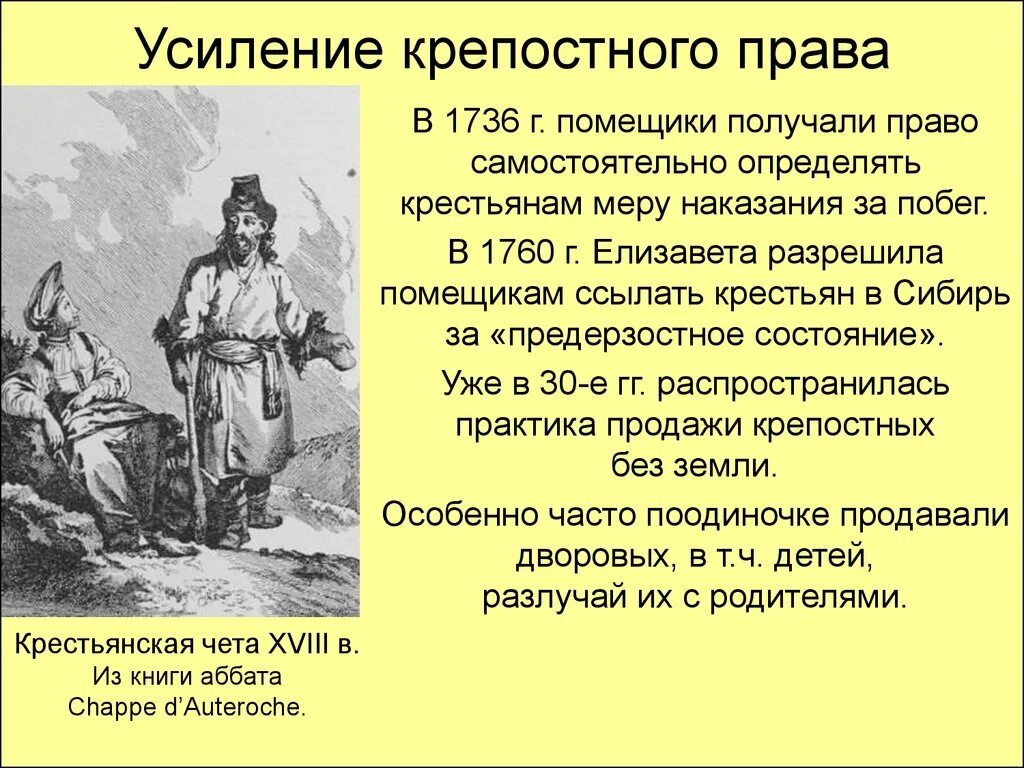 Усиление крепостного права

В 1736 г. помещики получали право самостоятельно определять крестьянам меру наказания за побег.

В 1760 г. Елизавета разрешила помещикам ссылать крестьян в Сибирь за «предерзостное состояние».

Уже в 30-е гг. распространилась практика продажи крепостных без земли.

Особенно часто поодиночке продавали дворовых, в т.ч. детей, разлучай их с родителями.

Крестьянская чета XVIII в. Из книги аббата Chappe d'Auteroche.